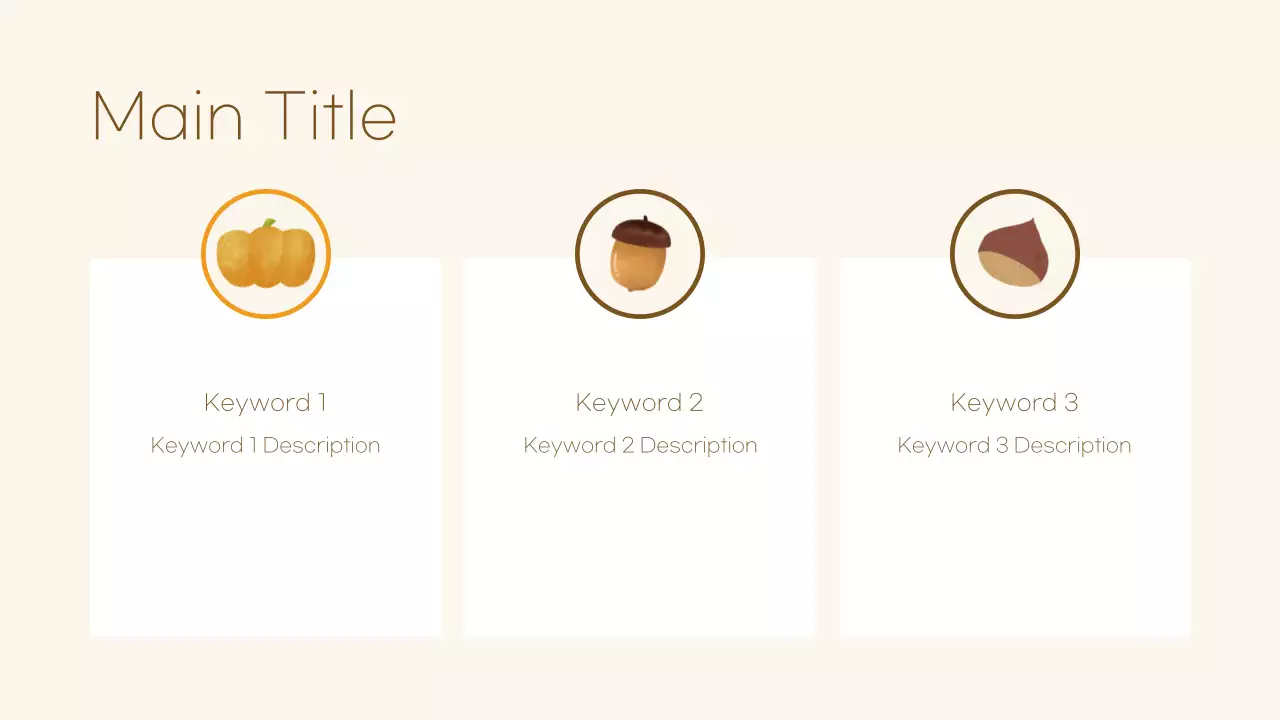 Main Title

Keyword 1
Keyword 1 Description

Keyword 2
Keyword 2 Description

Keyword 3
Keyword 3 Description